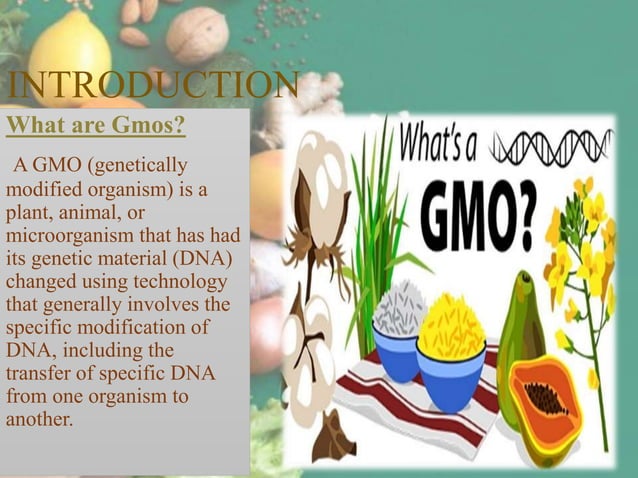 INTRODUCTION

What are Gmos?

A GMO (genetically modified organism) is a plant, animal, or microorganism that has had its genetic material (DNA) changed using technology that generally involves the specific modification of DNA, including the transfer of specific DNA from one organism to another.

What's a GMO?